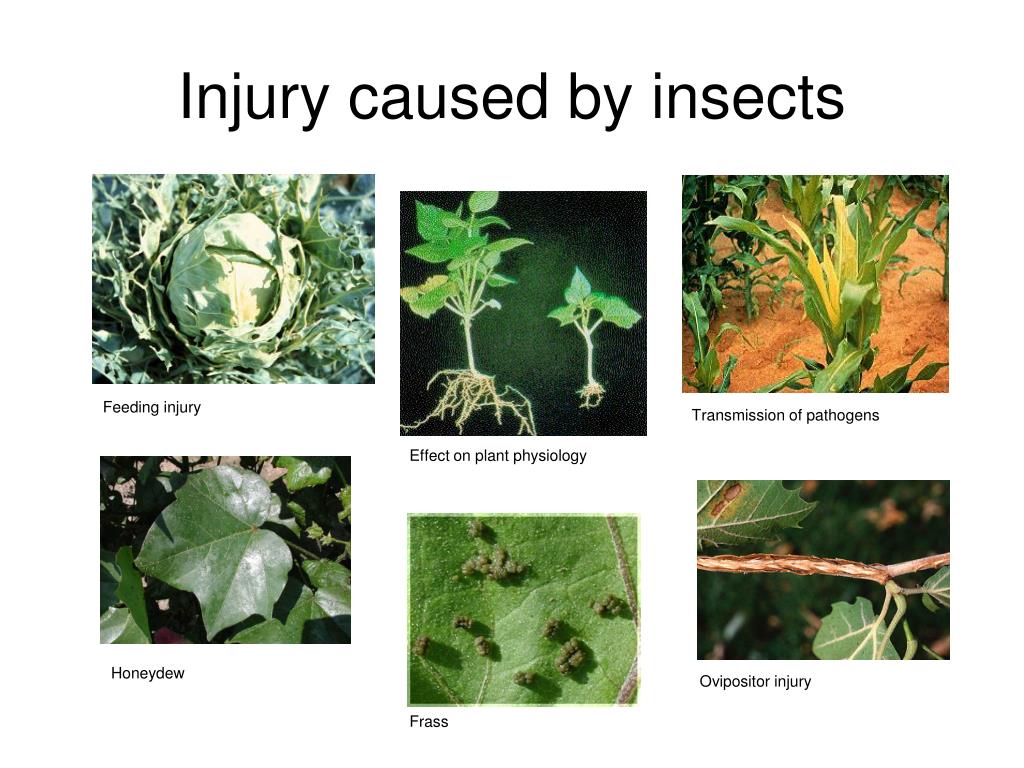 Injury caused by insects

Feeding injury

Effect on plant physiology

Transmission of pathogens

Honeydew

Frass

Ovipositor injury